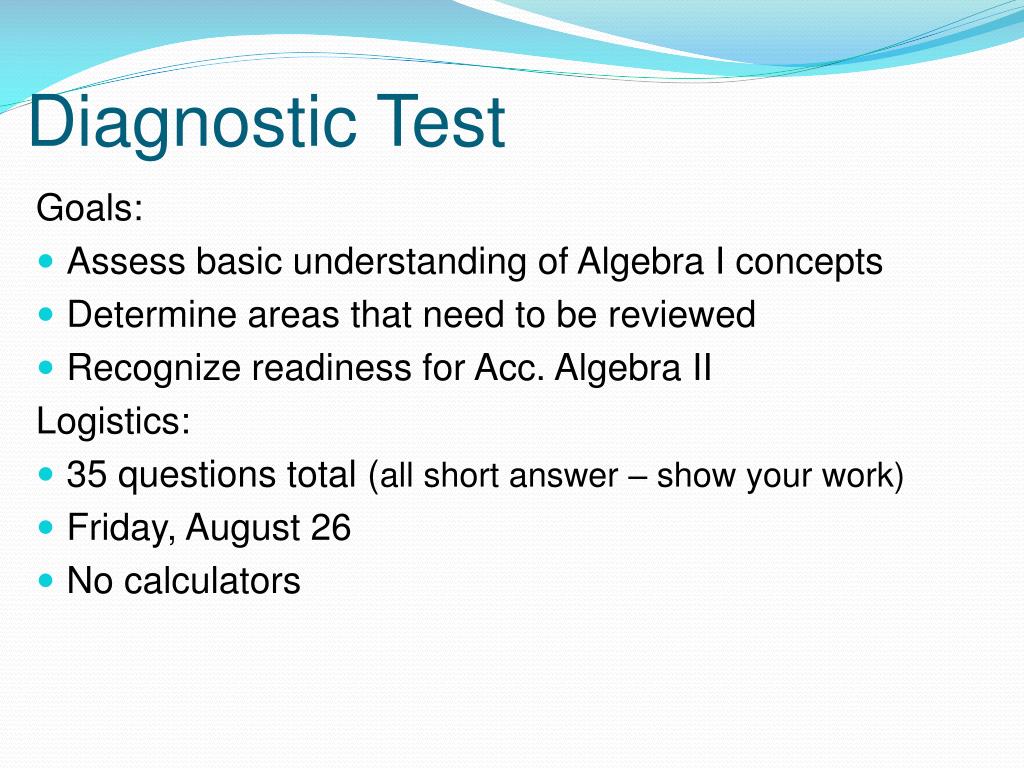 Diagnostic Test

Goals:

- Assess basic understanding of Algebra I concepts
- Determine areas that need to be reviewed
- Recognize readiness for Acc. Algebra II

Logistics:

- 35 questions total (all short answer – show your work)
- Friday, August 26
- No calculators